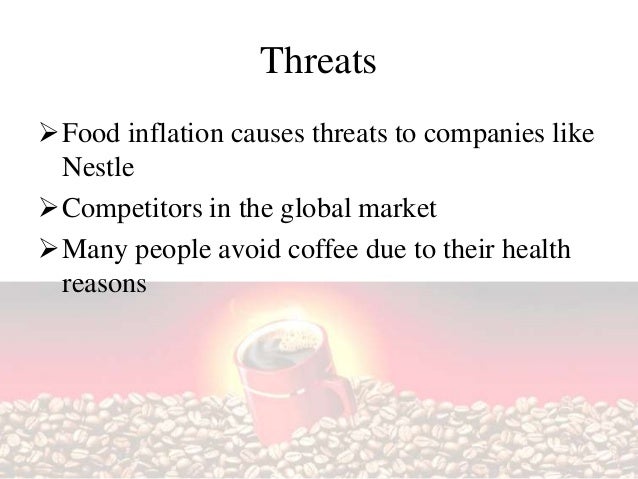 Threats

➢ Food inflation causes threats to companies like Nestle

➢ Competitors in the global market

➢ Many people avoid coffee due to their health reasons